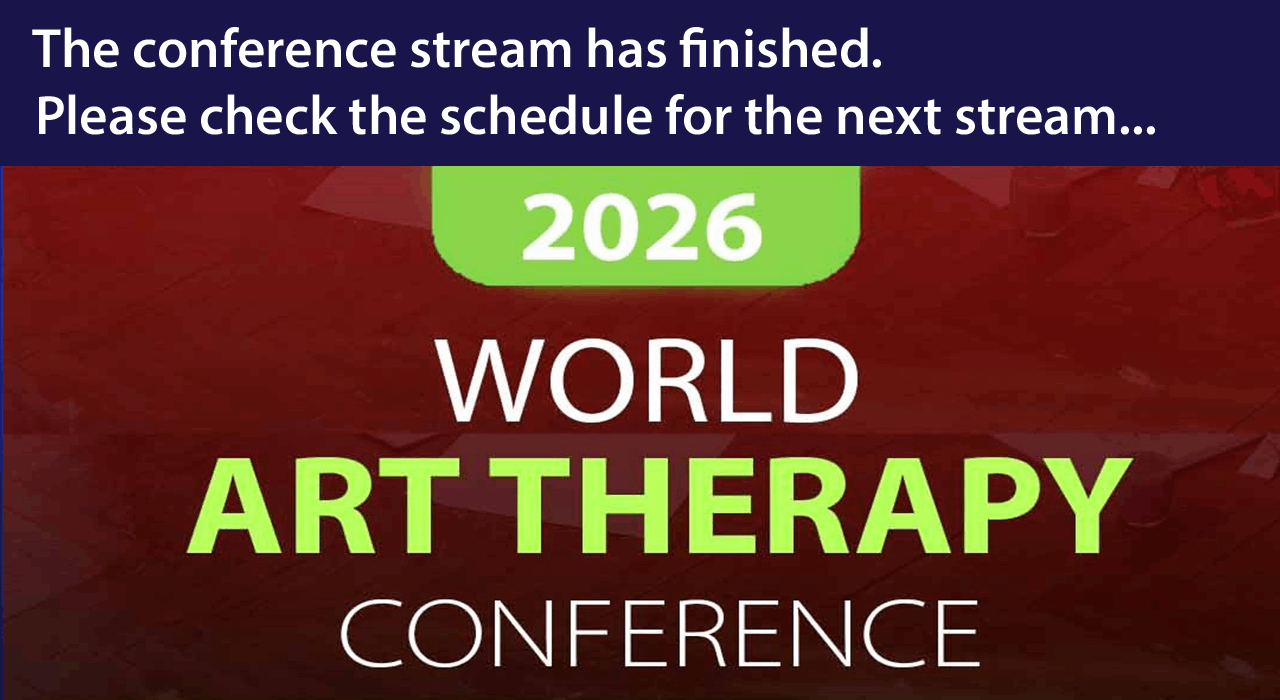 The conference stream has finished.
Please check the schedule for the next stream...

2026

WORLD
ART THERAPY
CONFERENCE